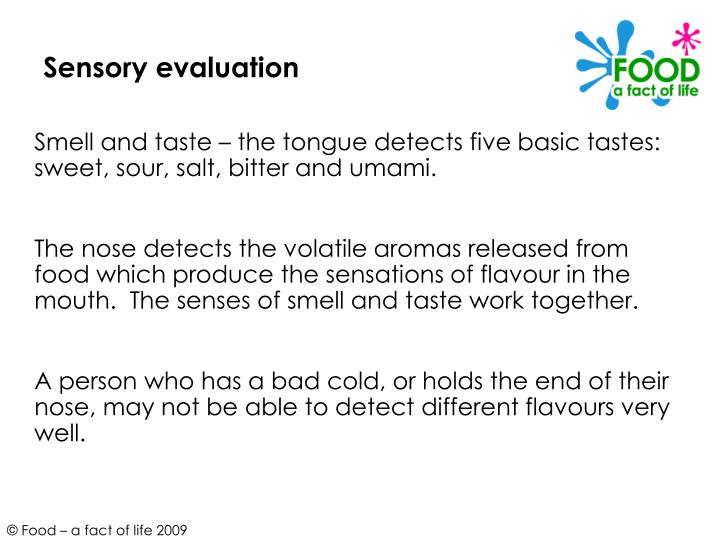 Sensory evaluation

FOOD
a fact of life

Smell and taste – the tongue detects five basic tastes: sweet, sour, salt, bitter and umami.

The nose detects the volatile aromas released from food which produce the sensations of flavour in the mouth. The senses of smell and taste work together.

A person who has a bad cold, or holds the end of their nose, may not be able to detect different flavours very well.

© Food – a fact of life 2009